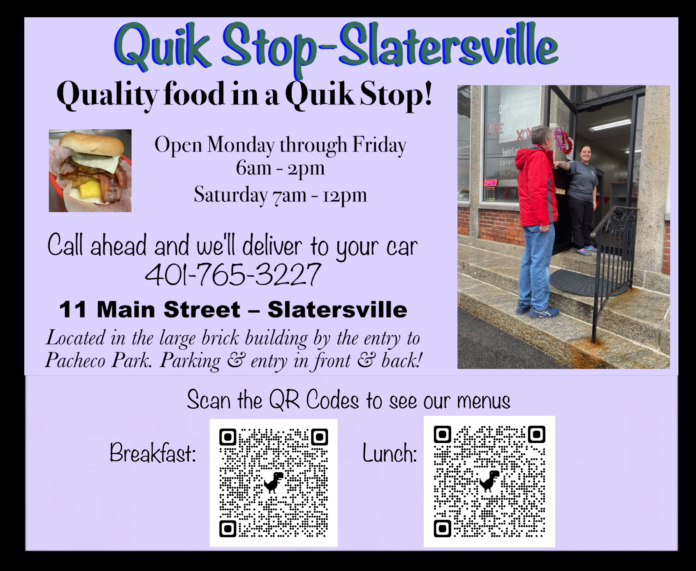 Quik Stop-Slatersville

Quality food in a Quik Stop!

Open Monday through Friday
6am - 2pm
Saturday 7am - 12pm

Call ahead and we'll deliver to your car
401-765-3227

11 Main Street – Slatersville

Located in the large brick building by the entry to Pacheco Park. Parking & entry in front & back!

Scan the QR Codes to see our menus

Breakfast:

Lunch: